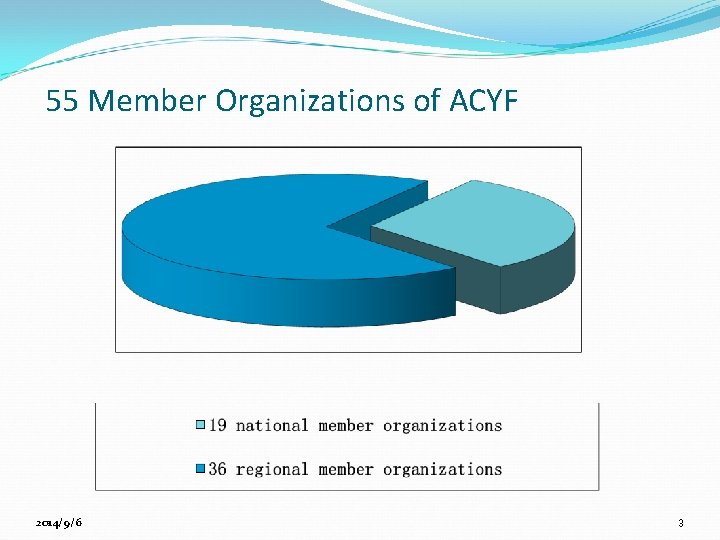 55 Member Organizations of ACYF

19 national member organizations

36 regional member organizations

2014/9/6

3